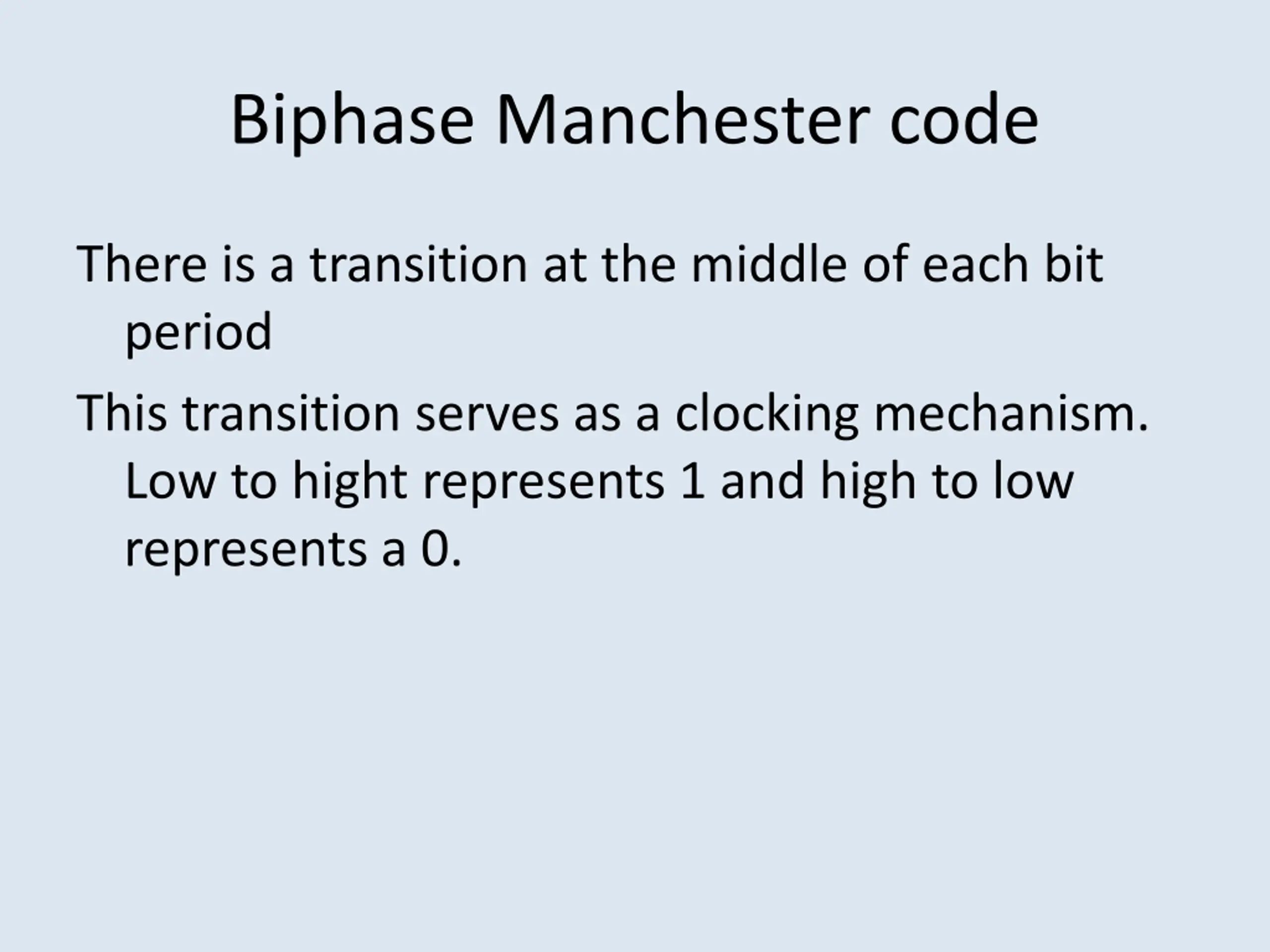 Biphase Manchester code

There is a transition at the middle of each bit period

This transition serves as a clocking mechanism. Low to hight represents 1 and high to low represents a 0.